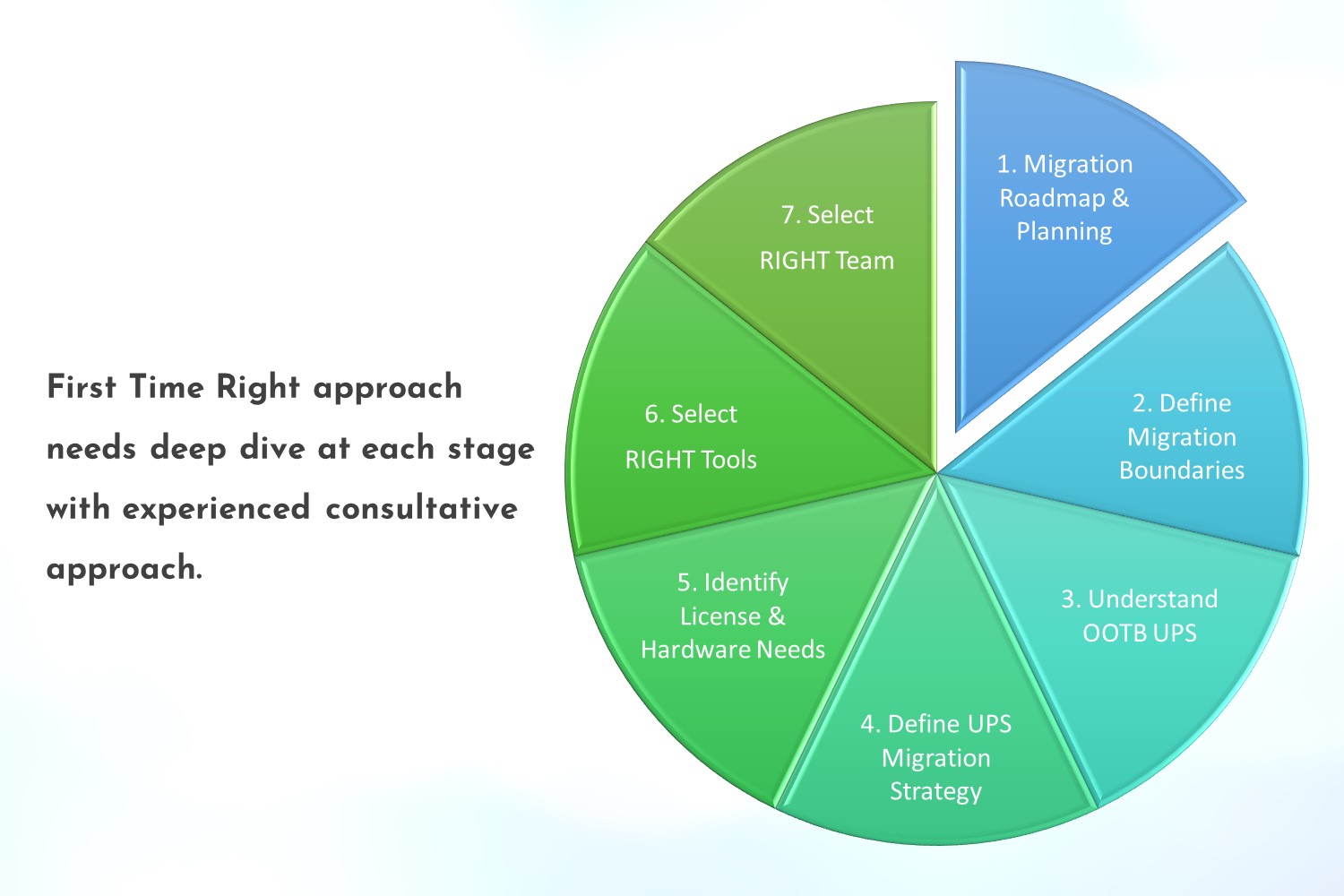 First Time Right approach needs deep dive at each stage with experienced consultative approach.

1. Migration Roadmap & Planning

2. Define Migration Boundaries

3. Understand OOTB UPS

4. Define UPS Migration Strategy

5. Identify License & Hardware Needs

6. Select RIGHT Tools

7. Select RIGHT Team